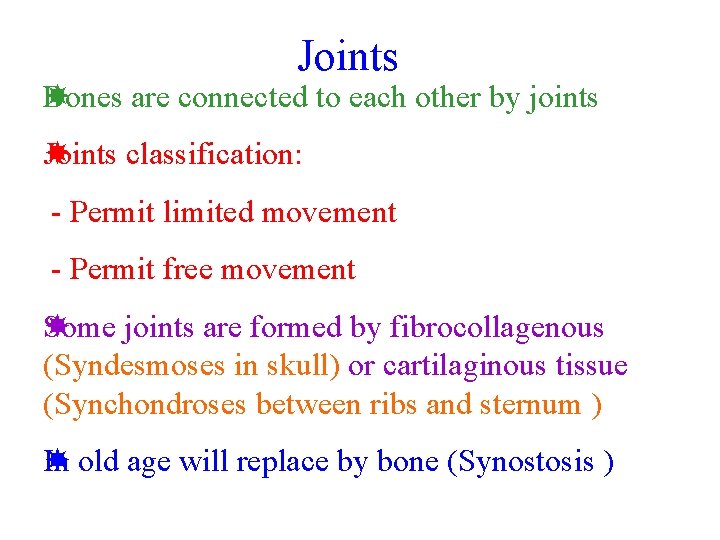 Joints

Bones are connected to each other by joints

Joints classification:

- Permit limited movement

- Permit free movement

Some joints are formed by fibrocollagenous (Syndesmoses in skull) or cartilaginous tissue (Synchondroses between ribs and sternum )

In old age will replace by bone (Synostosis )